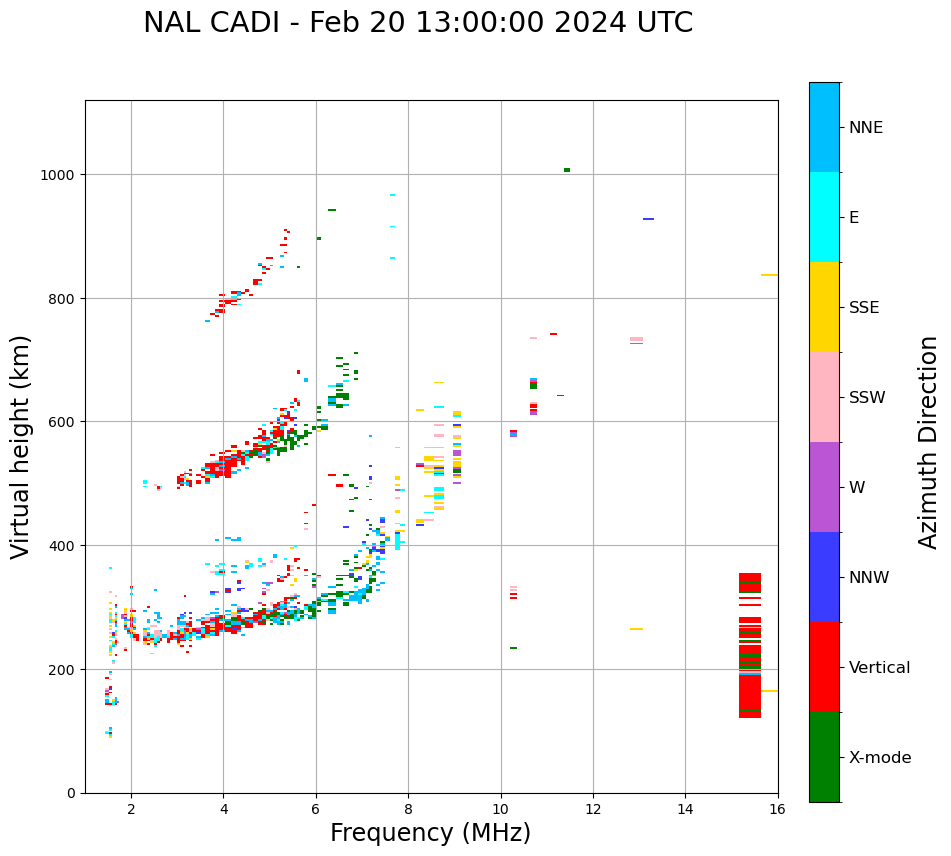 NAL CADI - Feb 20 13:00:00 2024 UTC

Virtual height (km)

1000
800
600
400
200
0

2
4
6
8
10
12
14
16

Frequency (MHz)

NNE
E
SSE
SSW
W
NNW
Vertical
X-mode

Azimuth Direction